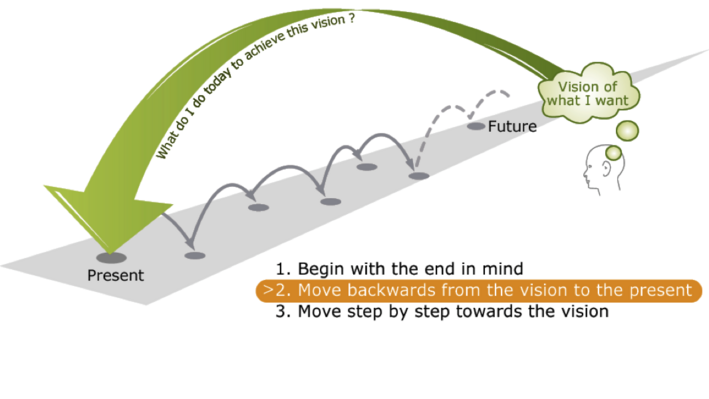 What do I do today to achieve this vision ?

Vision of what I want

Future

Present

1. Begin with the end in mind
>2. Move backwards from the vision to the present
3. Move step by step towards the vision